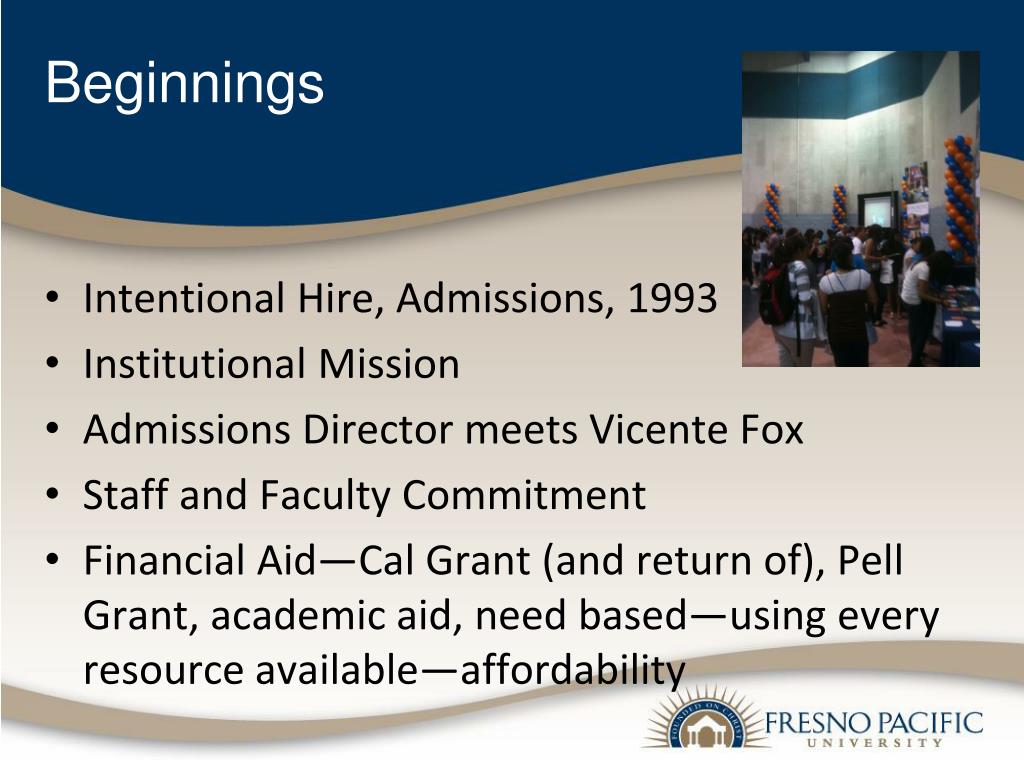 Beginnings

• Intentional Hire, Admissions, 1993
• Institutional Mission
• Admissions Director meets Vicente Fox
• Staff and Faculty Commitment
• Financial Aid—Cal Grant (and return of), Pell Grant, academic aid, need based—using every resource available—affordability

FOUNDED ON CHRIST
FRESNO PACIFIC
UNIVERSITY